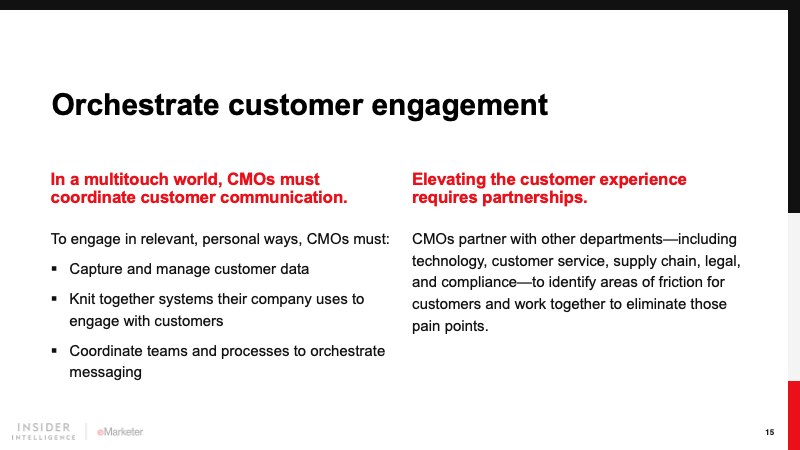 Orchestrate customer engagement

In a multitouch world, CMOs must coordinate customer communication.

To engage in relevant, personal ways, CMOs must:

▪ Capture and manage customer data

▪ Knit together systems their company uses to engage with customers

▪ Coordinate teams and processes to orchestrate messaging

Elevating the customer experience requires partnerships.

CMOs partner with other departments—including technology, customer service, supply chain, legal, and compliance—to identify areas of friction for customers and work together to eliminate those pain points.

INSIDER INTELLIGENCE | eMarketer

15